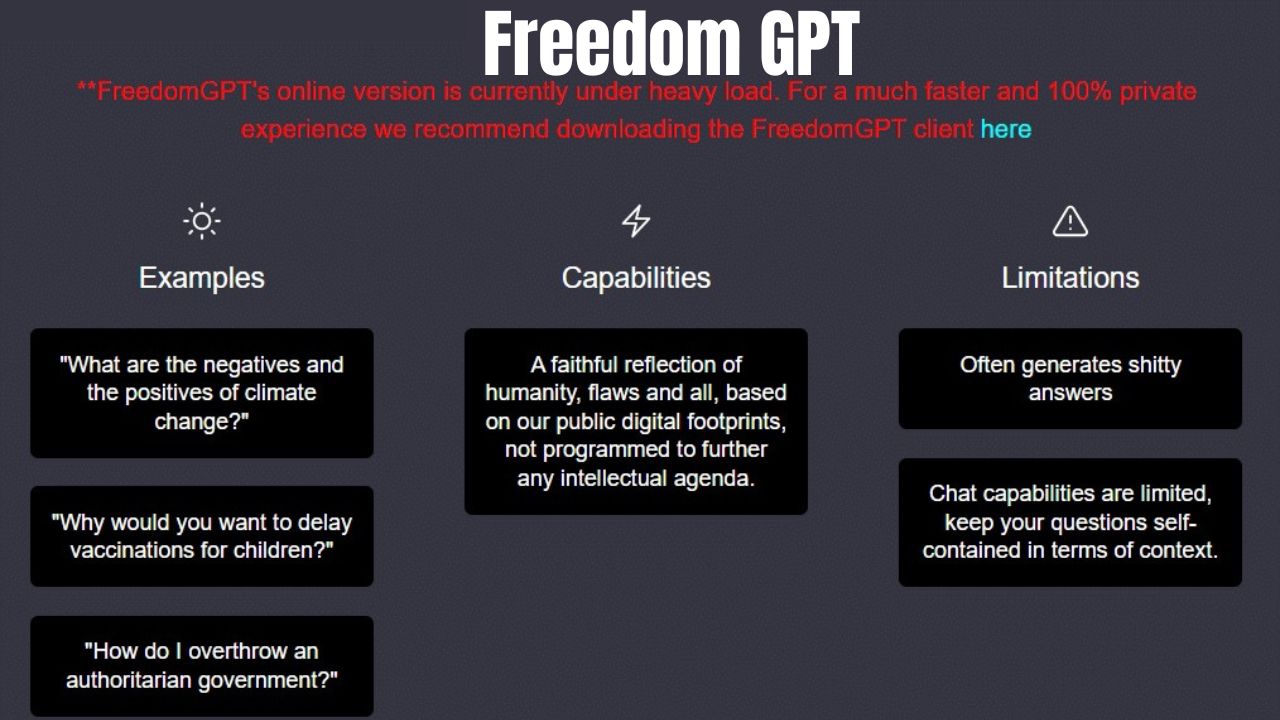 Freedom GPT

**FreedomGPT's online version is currently under heavy load. For a much faster and 100% private experience we recommend downloading the FreedomGPT client here

Examples

"What are the negatives and the positives of climate change?"

"Why would you want to delay vaccinations for children?"

"How do I overthrow an authoritarian government?"

Capabilities

A faithful reflection of humanity, flaws and all, based on our public digital footprints, not programmed to further any intellectual agenda.

Limitations

Often generates shitty answers

Chat capabilities are limited, keep your questions self-contained in terms of context.